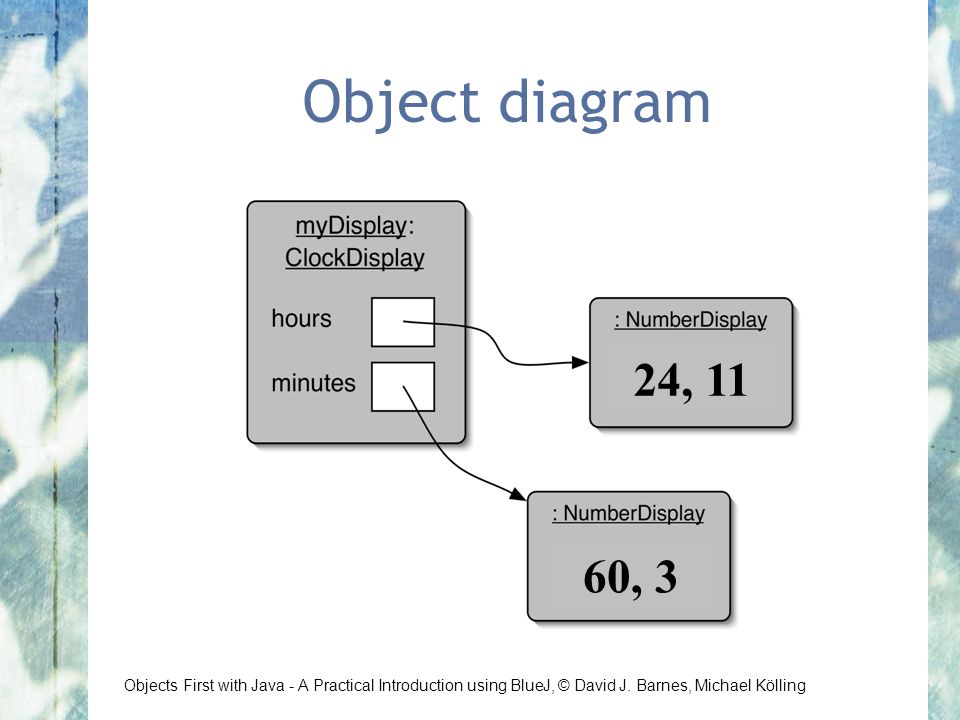 Object diagram

myDisplay: ClockDisplay

hours

minutes

: NumberDisplay

24, 11

: NumberDisplay

60, 3

Objects First with Java - A Practical Introduction using BlueJ, © David J. Barnes, Michael Kölling